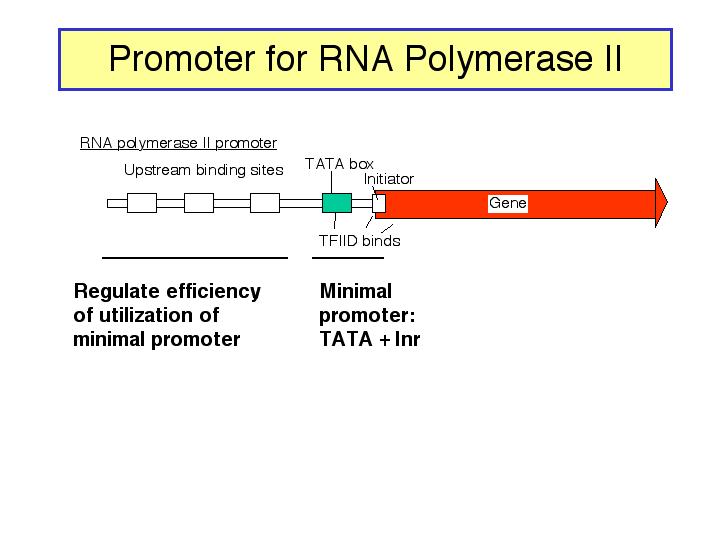 Promoter for RNA Polymerase II

RNA polymerase II promoter

Upstream binding sites

TATA box

Initiator

Gene

TFIID binds

Regulate efficiency of utilization of minimal promoter

Minimal promoter: TATA + Inr